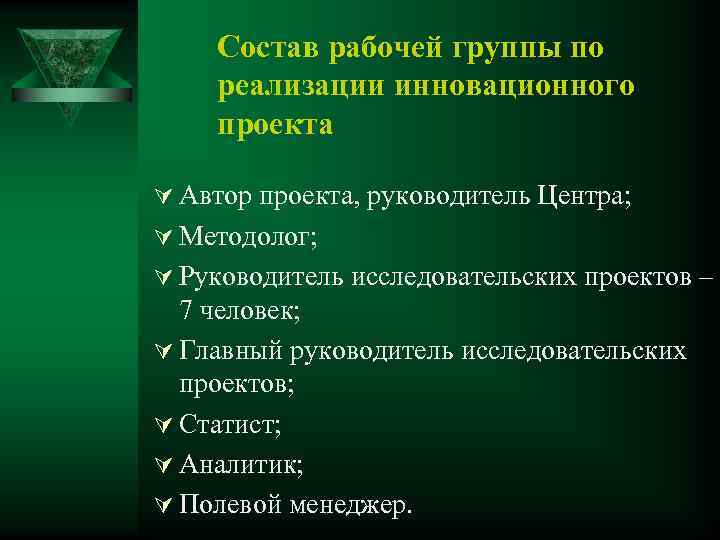 Состав рабочей группы по реализации инновационного проекта

Автор проекта, руководитель Центра;

Методолог;

Руководитель исследовательских проектов – 7 человек;

Главный руководитель исследовательских проектов;

Статист;

Аналитик;

Полевой менеджер.